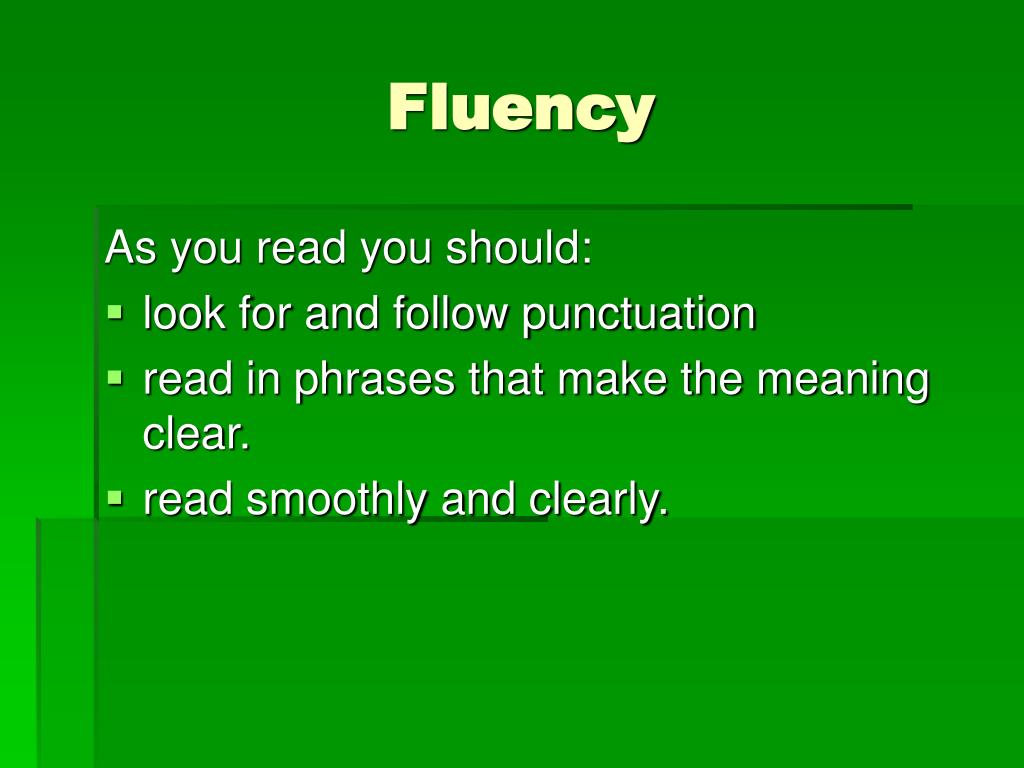 Fluency

As you read you should:

- look for and follow punctuation
- read in phrases that make the meaning clear.
- read smoothly and clearly.